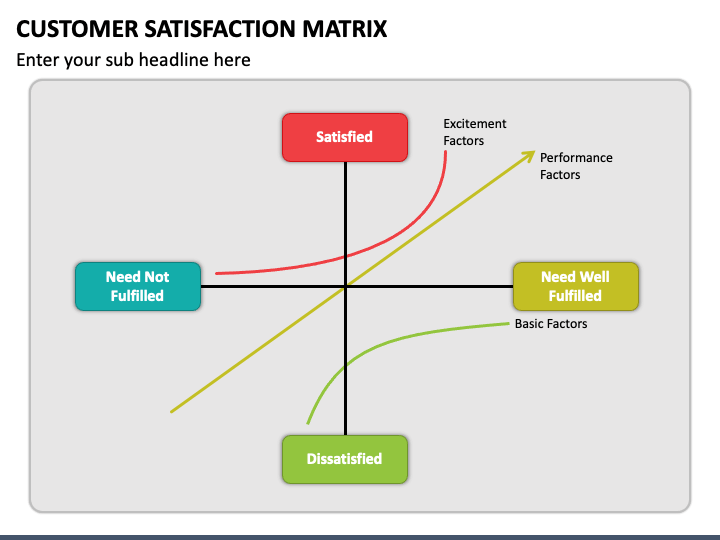 CUSTOMER SATISFACTION MATRIX

Enter your sub headline here

Satisfied

Excitement Factors

Performance Factors

Need Not Fulfilled

Need Well Fulfilled

Basic Factors

Dissatisfied